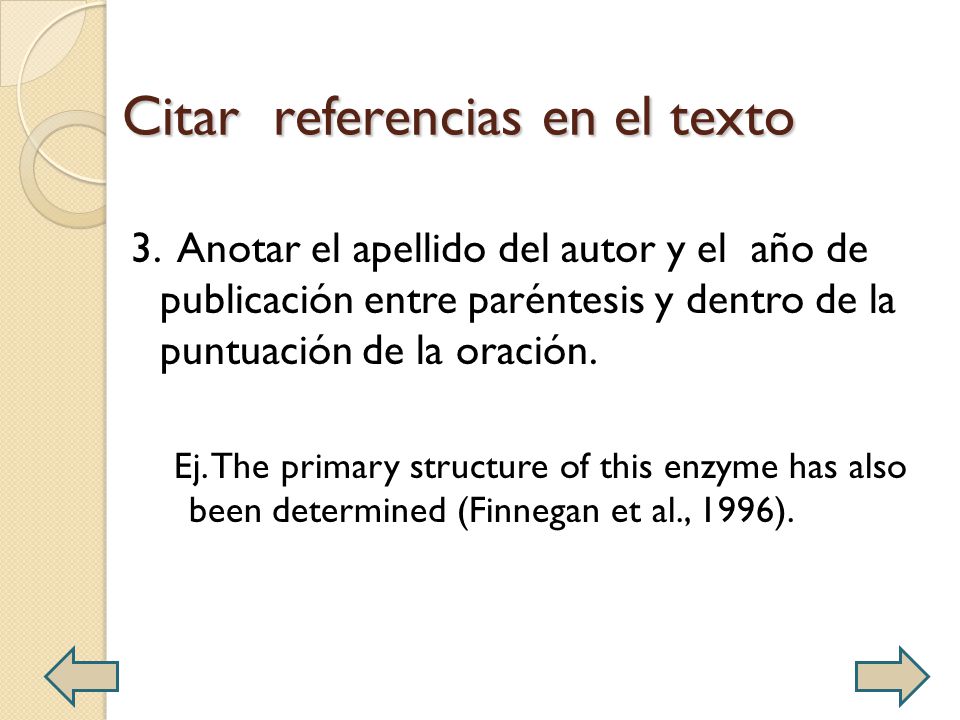 Citar referencias en el texto

3. Anotar el apellido del autor y el año de publicación entre paréntesis y dentro de la puntuación de la oración.

Ej. The primary structure of this enzyme has also been determined (Finnegan et al., 1996).